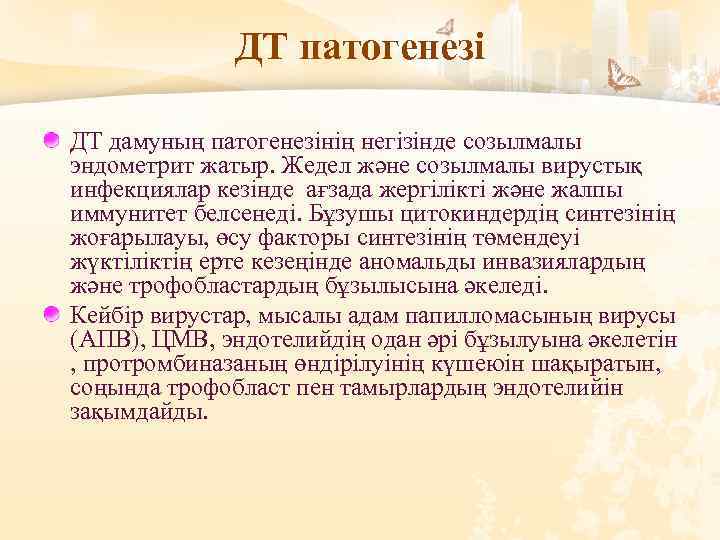 ДТ патогенезі

ДТ дамуның патогенезінің негізінде созылмалы эндометрит жатыр. Жедел және созылмалы вирустық инфекциялар кезінде  ағзада жергілікті және жалпы иммунитет белсенеді. Бұзушы цитокиндердің синтезінің жоғарылауы, өсу факторы синтезінің төмендеуі жүктіліктің ерте кезеңінде аномальды инвазиялардың және трофобластардың бұзылысына әкеледі.

Кейбір вирустар, мысалы адам папилломасының вирусы (АПВ), ЦМВ, эндотелийдің одан әрі бұзылуына әкелетін , протромбиназаның өндірілуінің күшеюін шақыратын, соңында трофобласт пен тамырлардың эндотелийін зақымдайды.